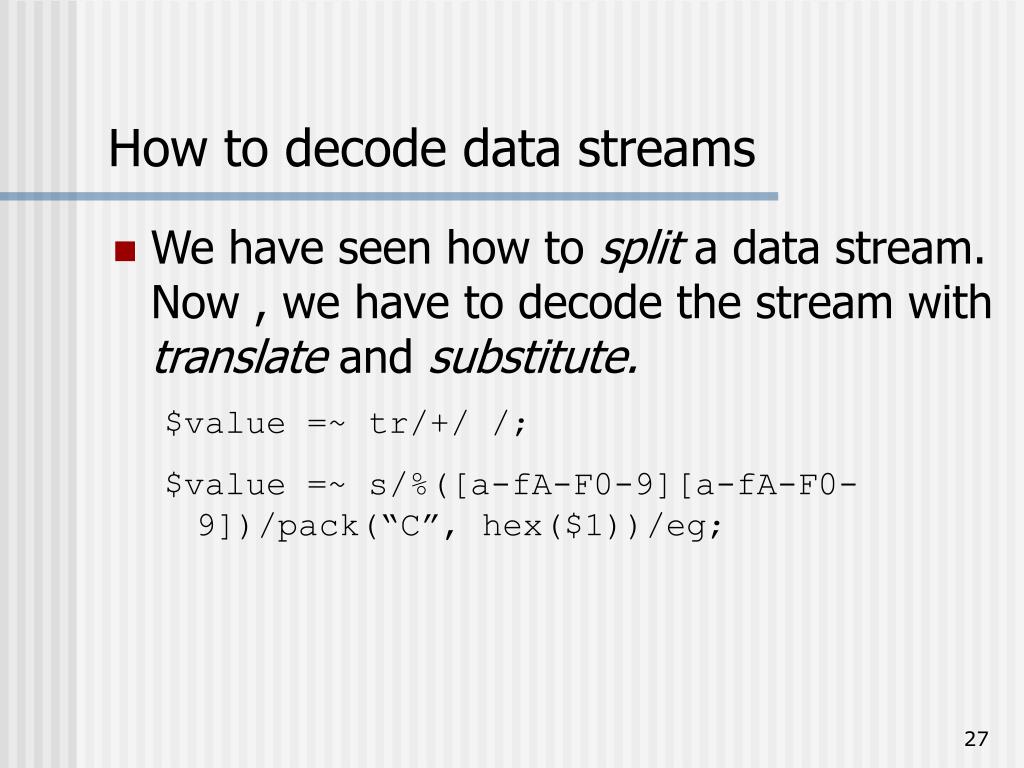 How to decode data streams

We have seen how to split a data stream. Now , we have to decode the stream with translate and substitute.

\$value =~ tr/+/ /;

\$value =~ s/%([a-fA-F0-9][a-fA-F0-9])/pack(“C”, hex(\$1))/eg;

27